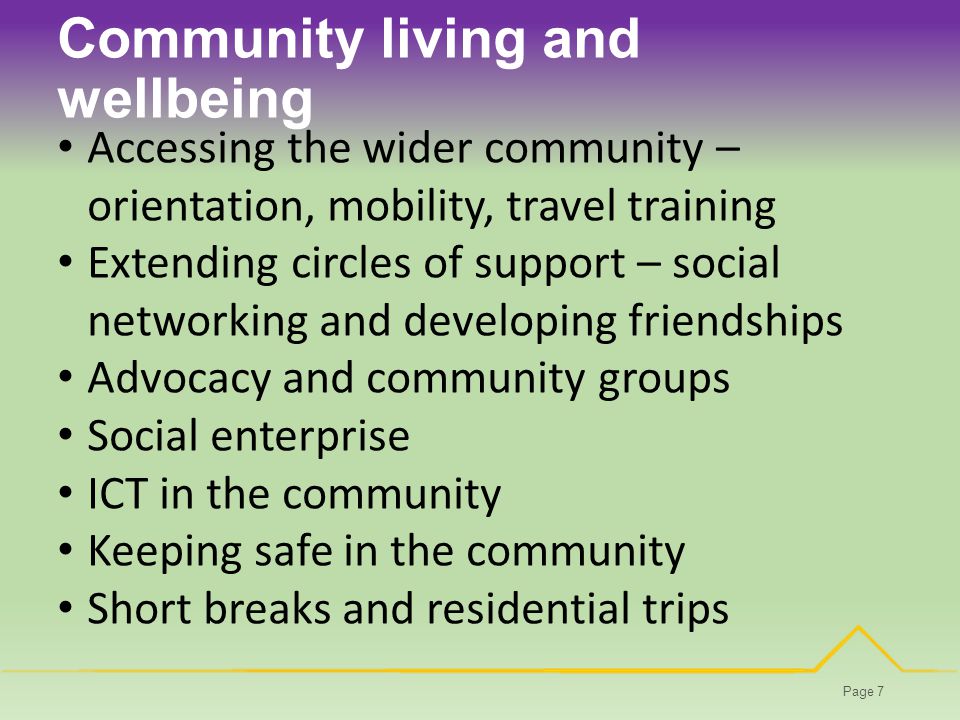 Community living and wellbeing

• Accessing the wider community – orientation, mobility, travel training
• Extending circles of support – social networking and developing friendships
• Advocacy and community groups
• Social enterprise
• ICT in the community
• Keeping safe in the community
• Short breaks and residential trips

Page 7